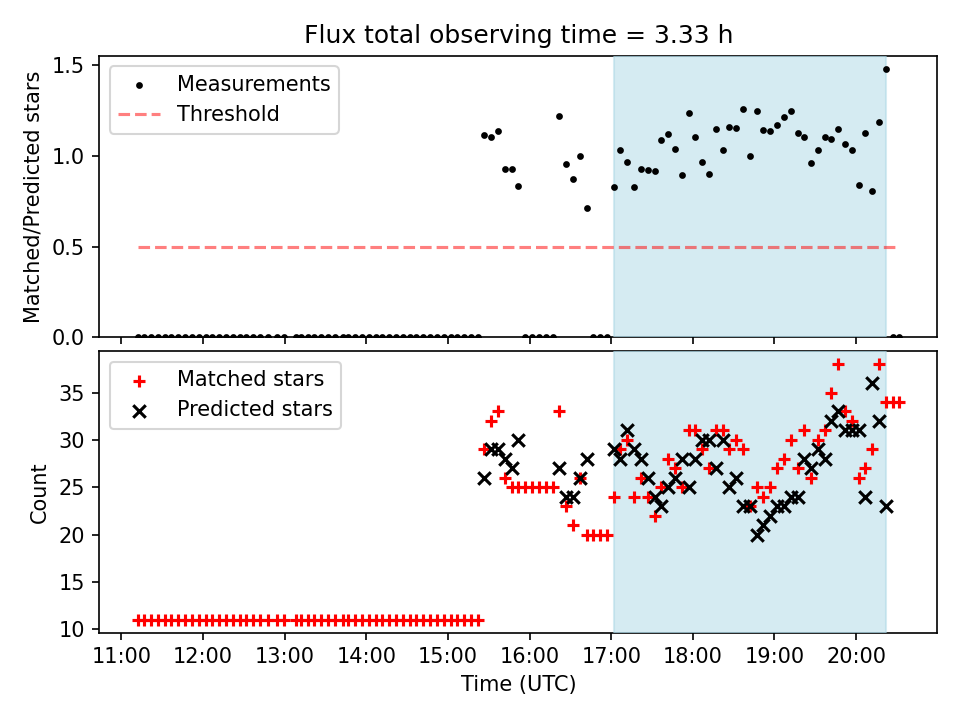 Flux total observing time = 3.33 h

Measurements
Threshold

Matched/Predicted stars

1.5
1.0
0.5
0.0

Matched stars
Predicted stars

Count

35
30
25
20
15
10

11:00 12:00 13:00 14:00 15:00 16:00 17:00 18:00 19:00 20:00

Time (UTC)